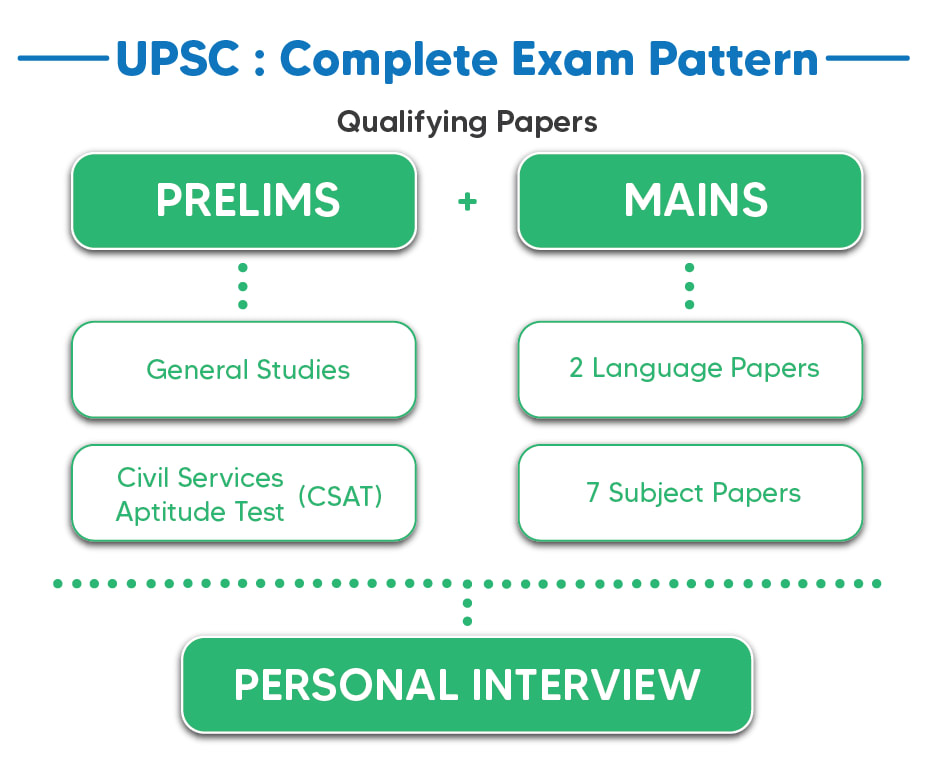 UPSC : Complete Exam Pattern

Qualifying Papers

PRELIMS

+

MAINS

General Studies

Civil Services Aptitude Test (CSAT)

2 Language Papers

7 Subject Papers

PERSONAL INTERVIEW